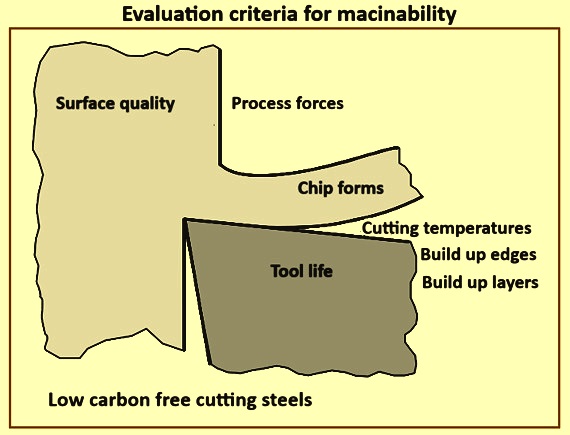 Evaluation criteria for macinability

Surface quality

Process forces

Chip forms

Cutting temperatures

Build up edges

Build up layers

Tool life

Low carbon free cutting steels